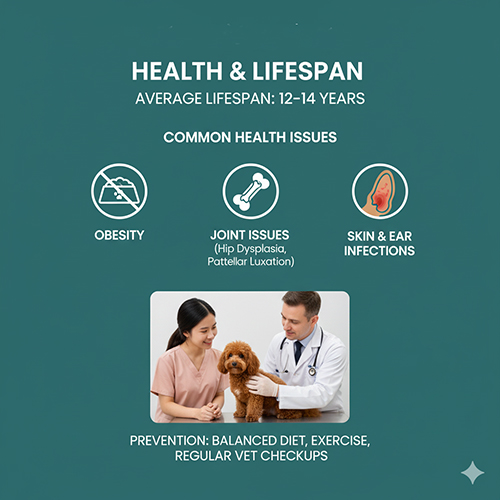 HEALTH & LIFESPAN

AVERAGE LIFESPAN: 12–14 YEARS

COMMON HEALTH ISSUES

OBESITY

JOINT ISSUES
(Hip Dysplasia, Pattellar Luxation)

SKIN & EAR INFECTIONS

PREVENTION: BALANCED DIET, EXERCISE, REGULAR VET CHECKUPS